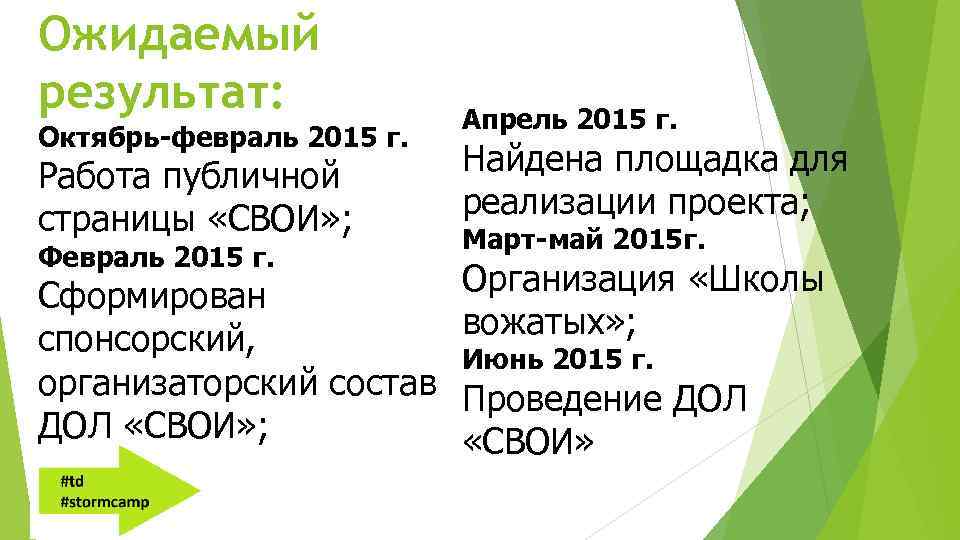 Ожидаемый результат:

Октябрь-февраль 2015 г.
Работа публичной страницы «СВОИ»;
Февраль 2015 г.
Сформирован спонсорский, организаторский состав ДОЛ «СВОИ»;

Апрель 2015 г.
Найдена площадка для реализации проекта;
Март-май 2015г.
Организация «Школы вожатых»;
Июнь 2015 г.
Проведение ДОЛ «СВОИ»

#td
#stormcamp